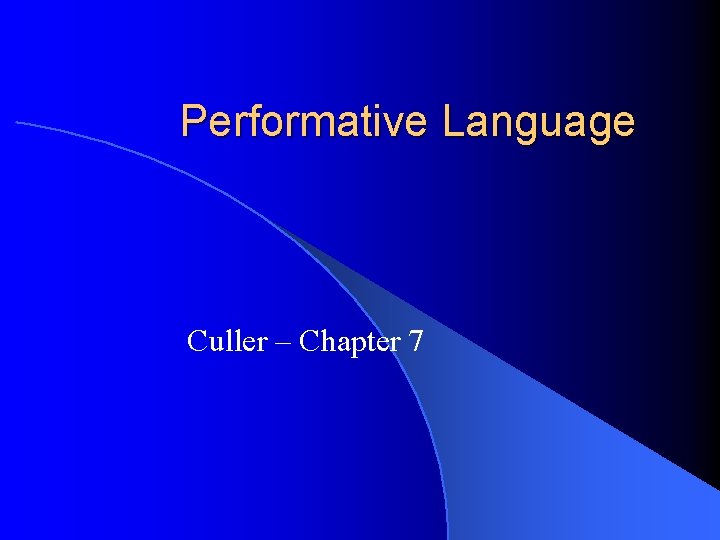 Performative Language

Culler – Chapter 7